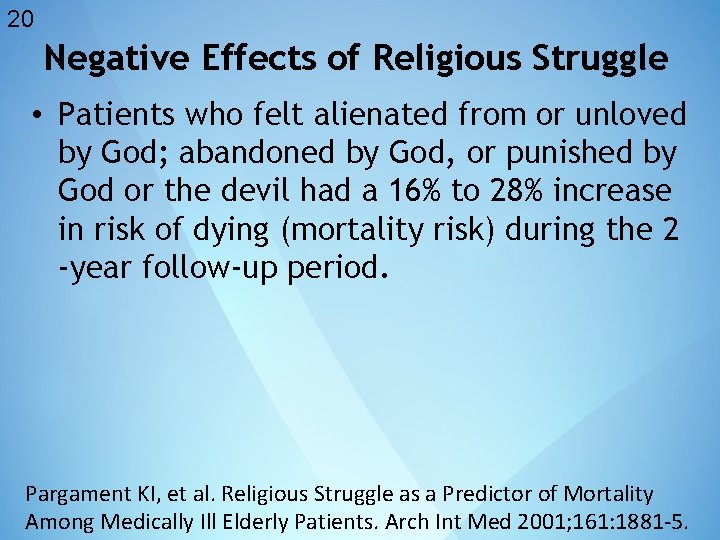 20

Negative Effects of Religious Struggle

• Patients who felt alienated from or unloved by God; abandoned by God, or punished by God or the devil had a 16% to 28% increase in risk of dying (mortality risk) during the 2 -year follow-up period.

Pargament KI, et al. Religious Struggle as a Predictor of Mortality Among Medically Ill Elderly Patients. Arch Int Med 2001;161:1881-5.